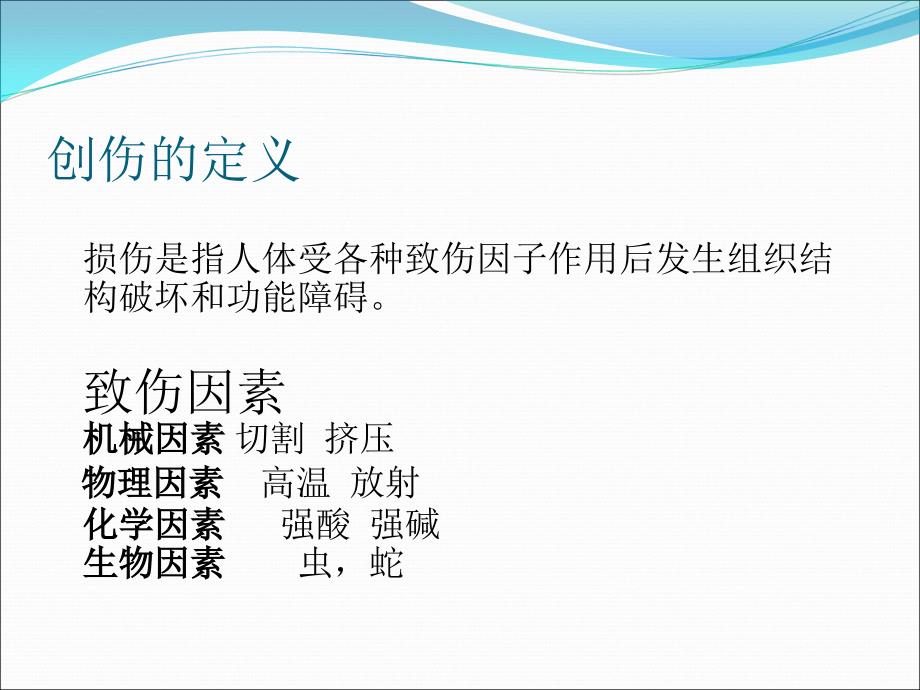 创伤的定义

损伤是指人体受各种致伤因子作用后发生组织结构破坏和功能障碍。

致伤因素
机械因素 切割 挤压
物理因素 高温 放射
化学因素 强酸 强碱
生物因素 虫，蛇